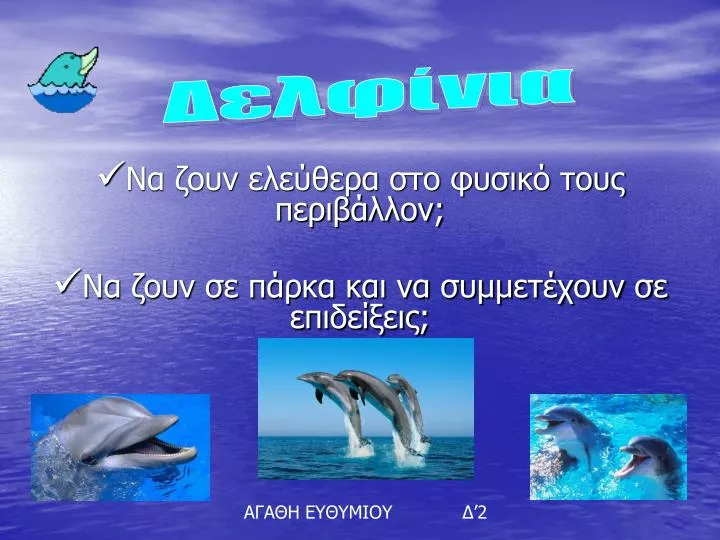 Δελφίνια

✓Να ζουν ελεύθερα στο φυσικό τους περιβάλλον;

✓Να ζουν σε πάρκα και να συμμετέχουν σε επιδείξεις;

ΑΓΑΘΗ ΕΥΘΥΜΙΟΥ Δ'2